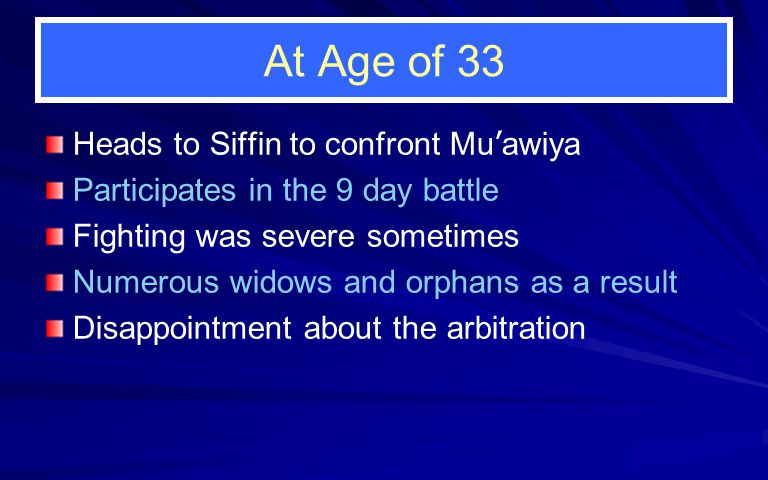 At Age of 33

Heads to Siffin to confront Mu'awiya

Participates in the 9 day battle

Fighting was severe sometimes

Numerous widows and orphans as a result

Disappointment about the arbitration